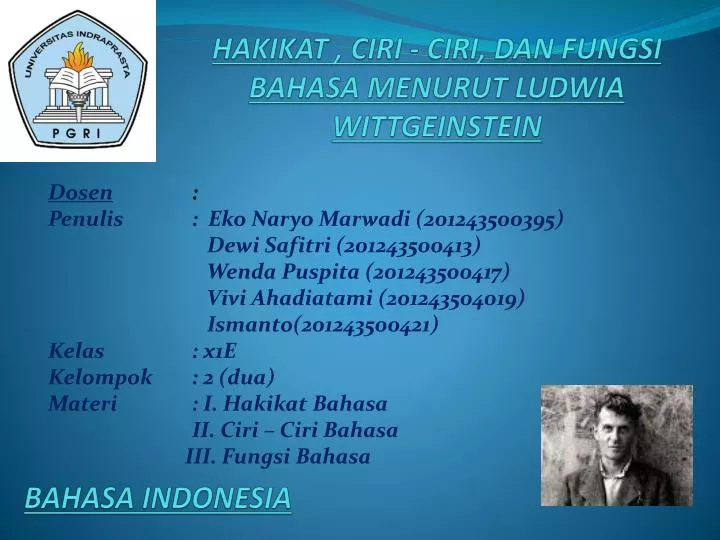 UNIVERSITAS INDRAPRASTA
PGRI

HAKIKAT , CIRI - CIRI, DAN FUNGSI BAHASA MENURUT LUDWIA WITTGEINSTEIN

Dosen :
Penulis : Eko Naryo Marwadi (201243500395)
Dewi Safitri (201243500413)
Wenda Puspita (201243500417)
Vivi Ahadiatami (201243504019)
Ismanto(201243500421)
Kelas : x1E
Kelompok : 2 (dua)
Materi : I. Hakikat Bahasa
II. Ciri – Ciri Bahasa
III. Fungsi Bahasa

BAHASA INDONESIA